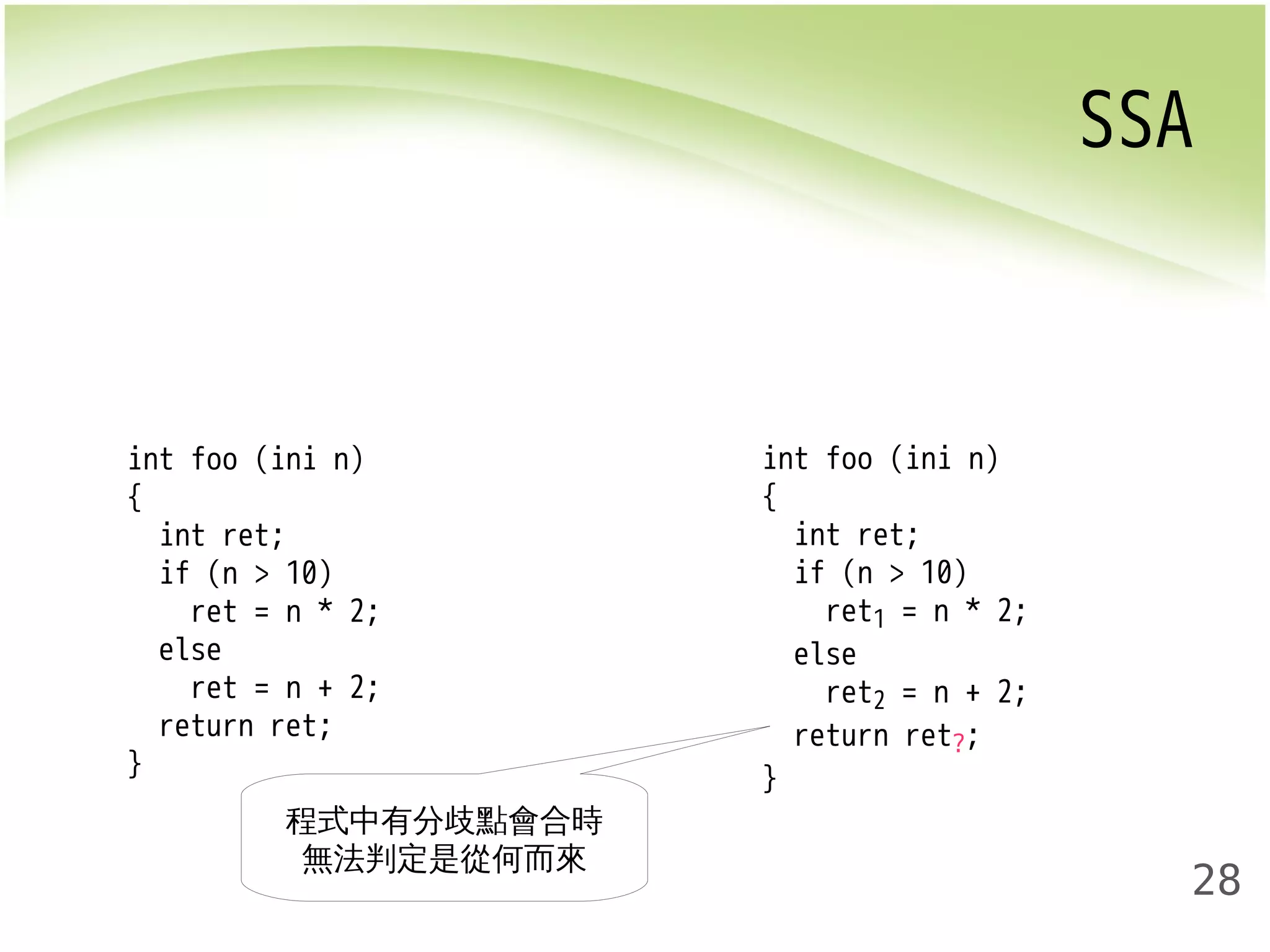 SSA

int foo (ini n)
{
  int ret;
  if (n > 10)
    ret = n * 2;
  else
    ret = n + 2;
  return ret;
}

int foo (ini n)
{
  int ret;
  if (n > 10)
    $ret_1$ = n * 2;
  else
    $ret_2$ = n + 2;
  return $ret_?$;
}

程式中有分歧點會合時
無法判定是從何而來

28